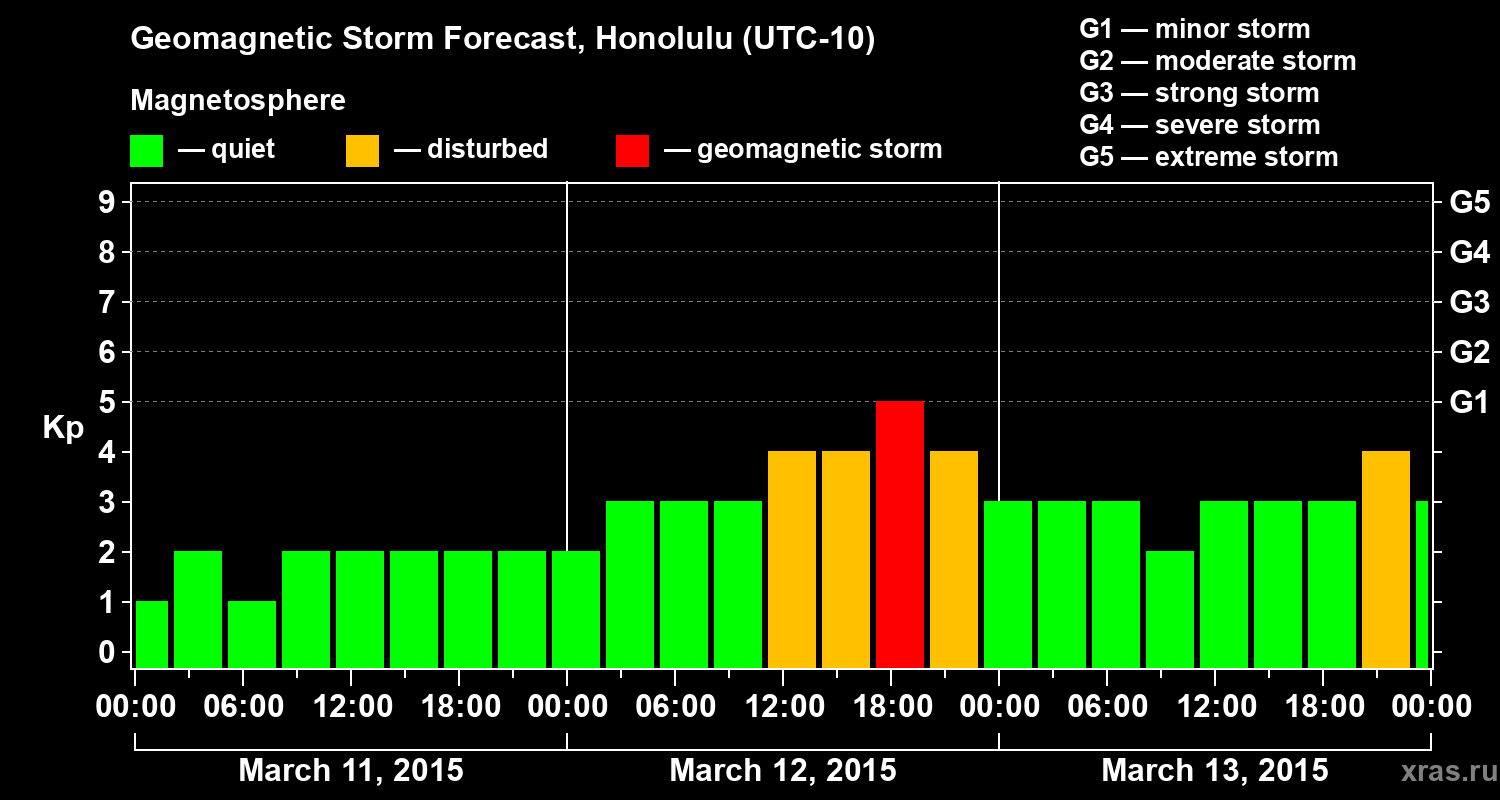 Geomagnetic Storm Forecast, Honolulu (UTC-10)

Magnetosphere

— quiet — disturbed — geomagnetic storm

G1 — minor storm
G2 — moderate storm
G3 — strong storm
G4 — severe storm
G5 — extreme storm

Kp

9
8
7
6
5
4
3
2
1
0

G5
G4
G3
G2
G1

00:00 06:00 12:00 18:00 00:00 06:00 12:00 18:00 00:00 06:00 12:00 18:00 00:00

March 11, 2015
March 12, 2015
March 13, 2015

xras.ru